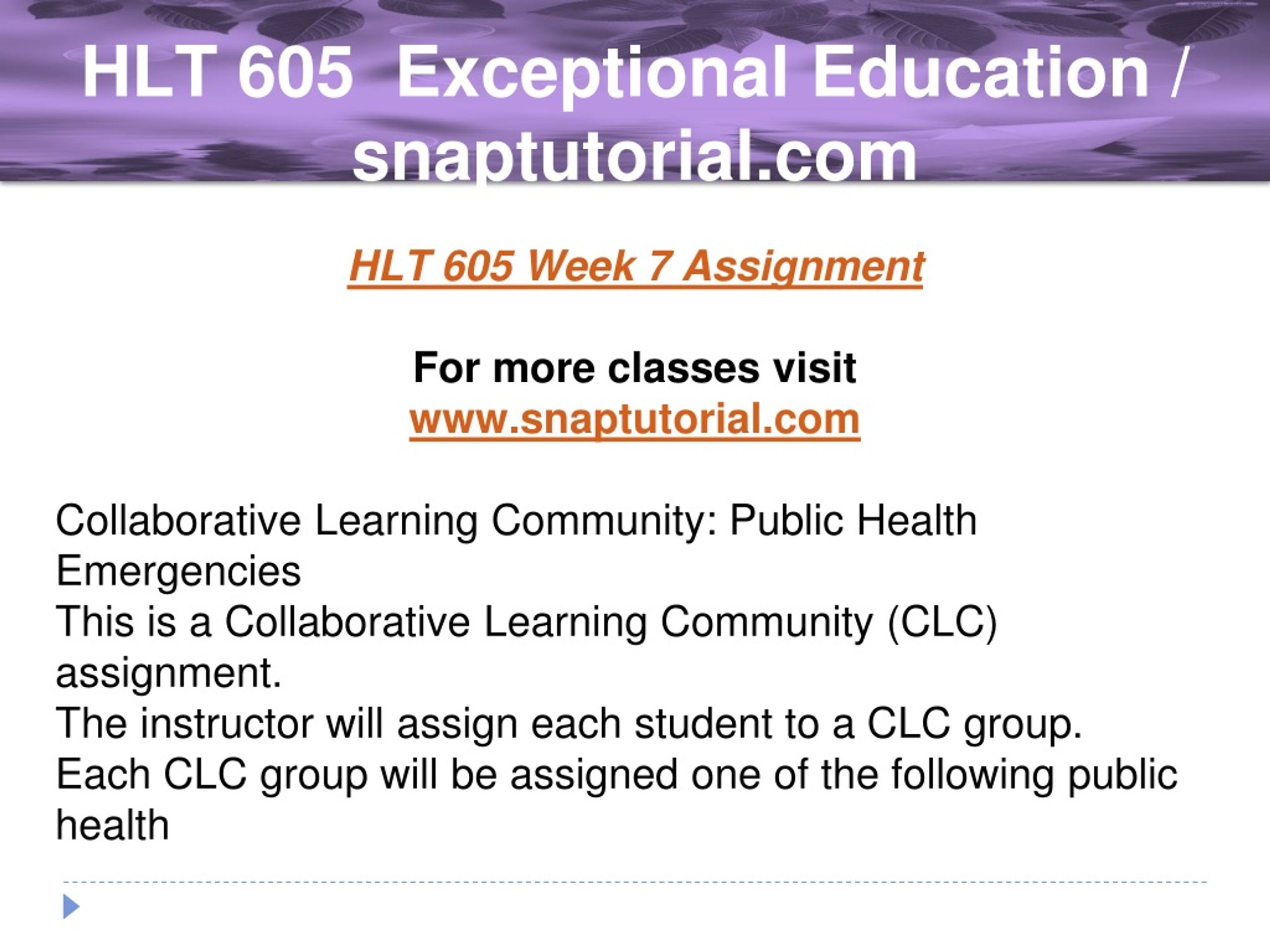 HLT 605 Exceptional Education / snaptutorial.com

HLT 605 Week 7 Assignment

For more classes visit
www.snaptutorial.com

Collaborative Learning Community: Public Health Emergencies
This is a Collaborative Learning Community (CLC) assignment.
The instructor will assign each student to a CLC group.
Each CLC group will be assigned one of the following public health